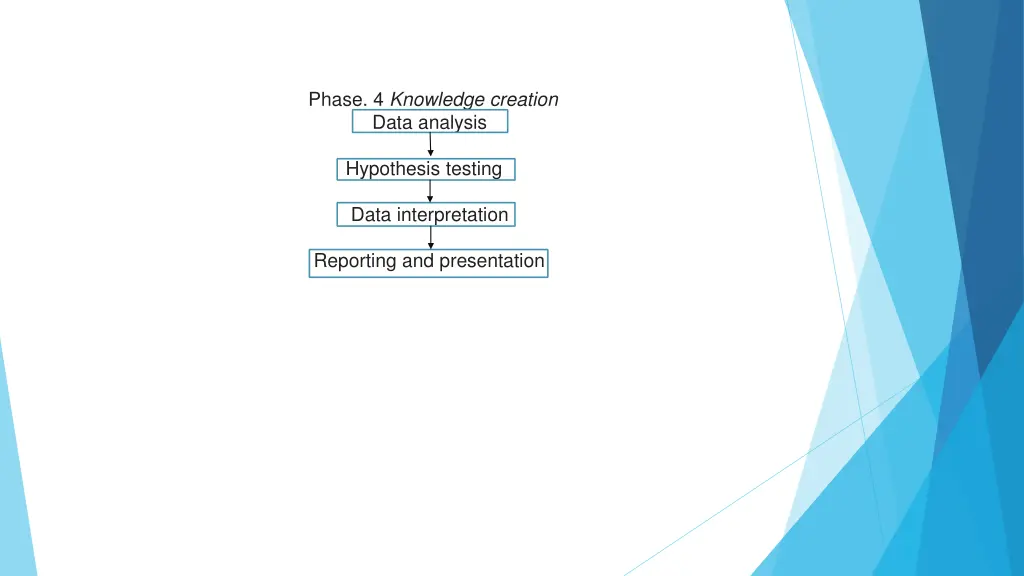 Phase. 4 Knowledge creation

Data analysis

Hypothesis testing

Data interpretation

Reporting and presentation